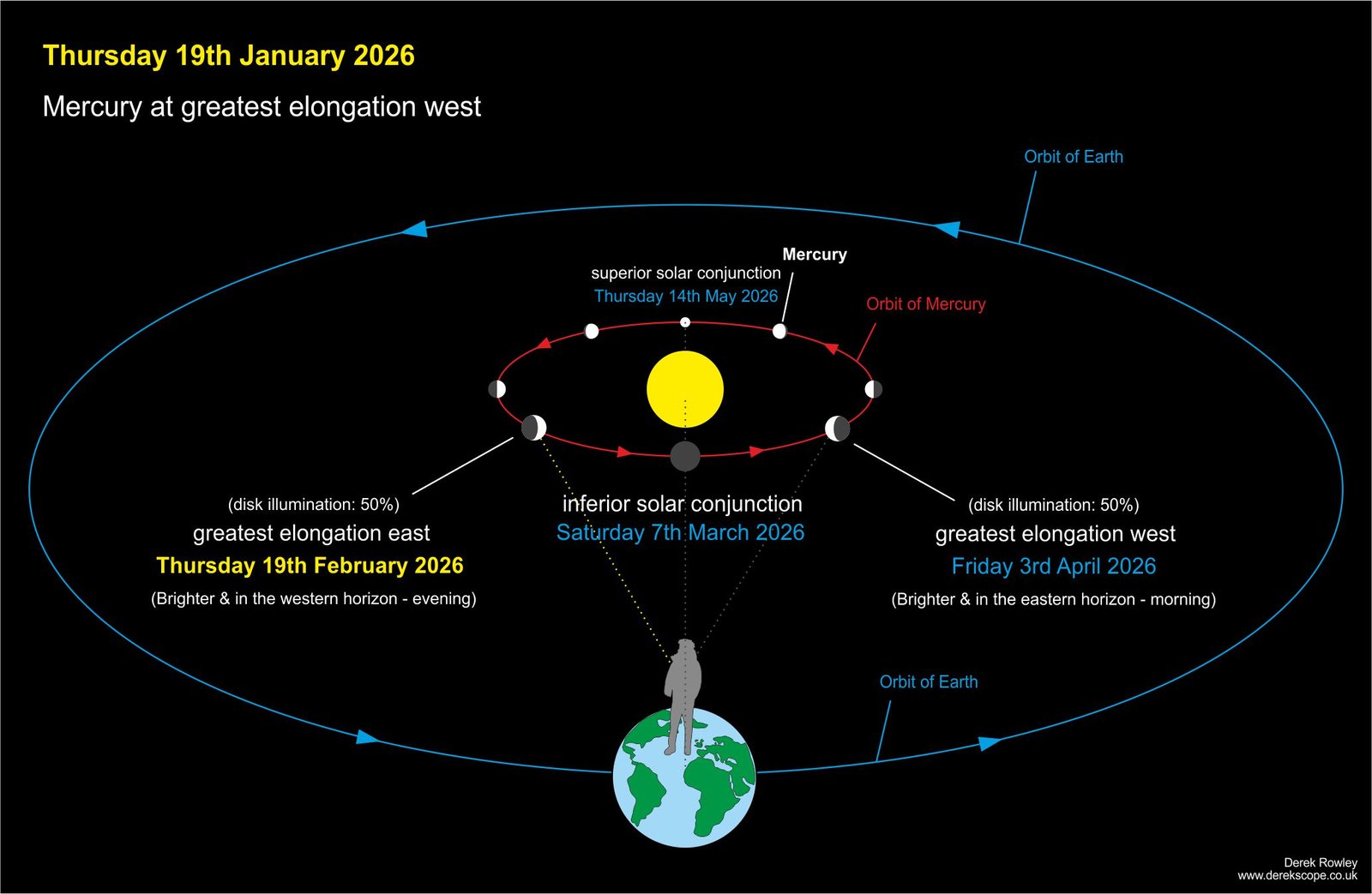 Thursday 19th January 2026

Mercury at greatest elongation west

Orbit of Earth

Mercury

superior solar conjunction
Thursday 14th May 2026

Orbit of Mercury

(disk illumination: 50%)
greatest elongation east
Thursday 19th February 2026
(Brighter & in the western horizon - evening)

inferior solar conjunction
Saturday 7th March 2026

(disk illumination: 50%)
greatest elongation west
Friday 3rd April 2026
(Brighter & in the eastern horizon - morning)

Orbit of Earth

Derek Rowley
www.derekscope.co.uk